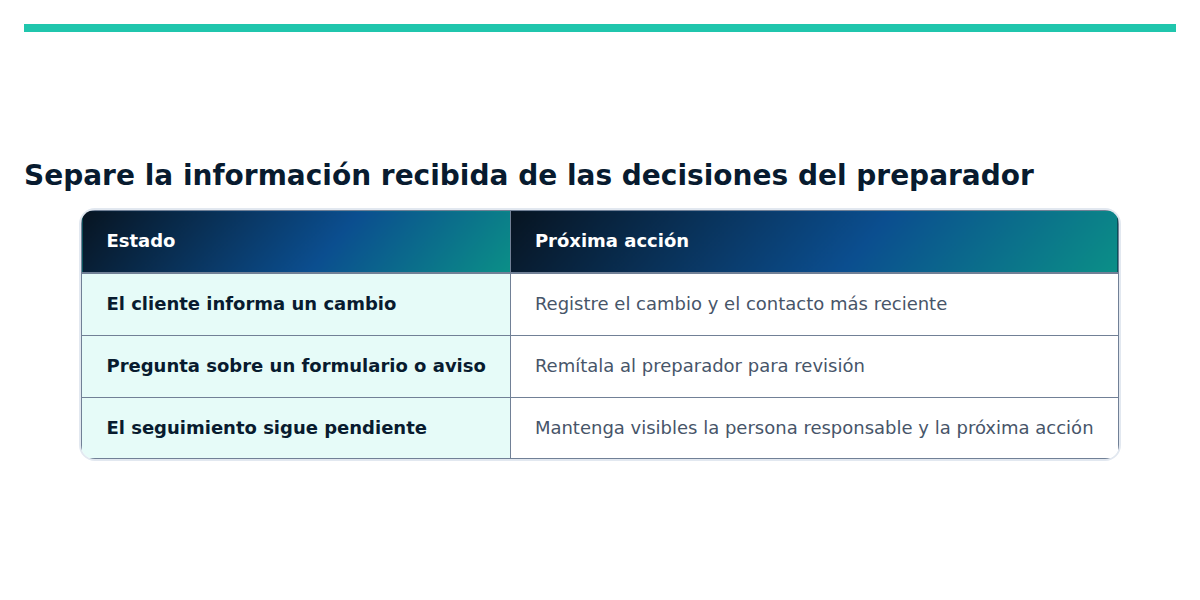 Separe la información recibida de las decisiones del preparador

| Estado | Próxima acción |
|---|---|
| El cliente informa un cambio | Registre el cambio y el contacto más reciente |
| Pregunta sobre un formulario o aviso | Remítala al preparador para revisión |
| El seguimiento sigue pendiente | Mantenga visibles la persona responsable y la próxima acción |